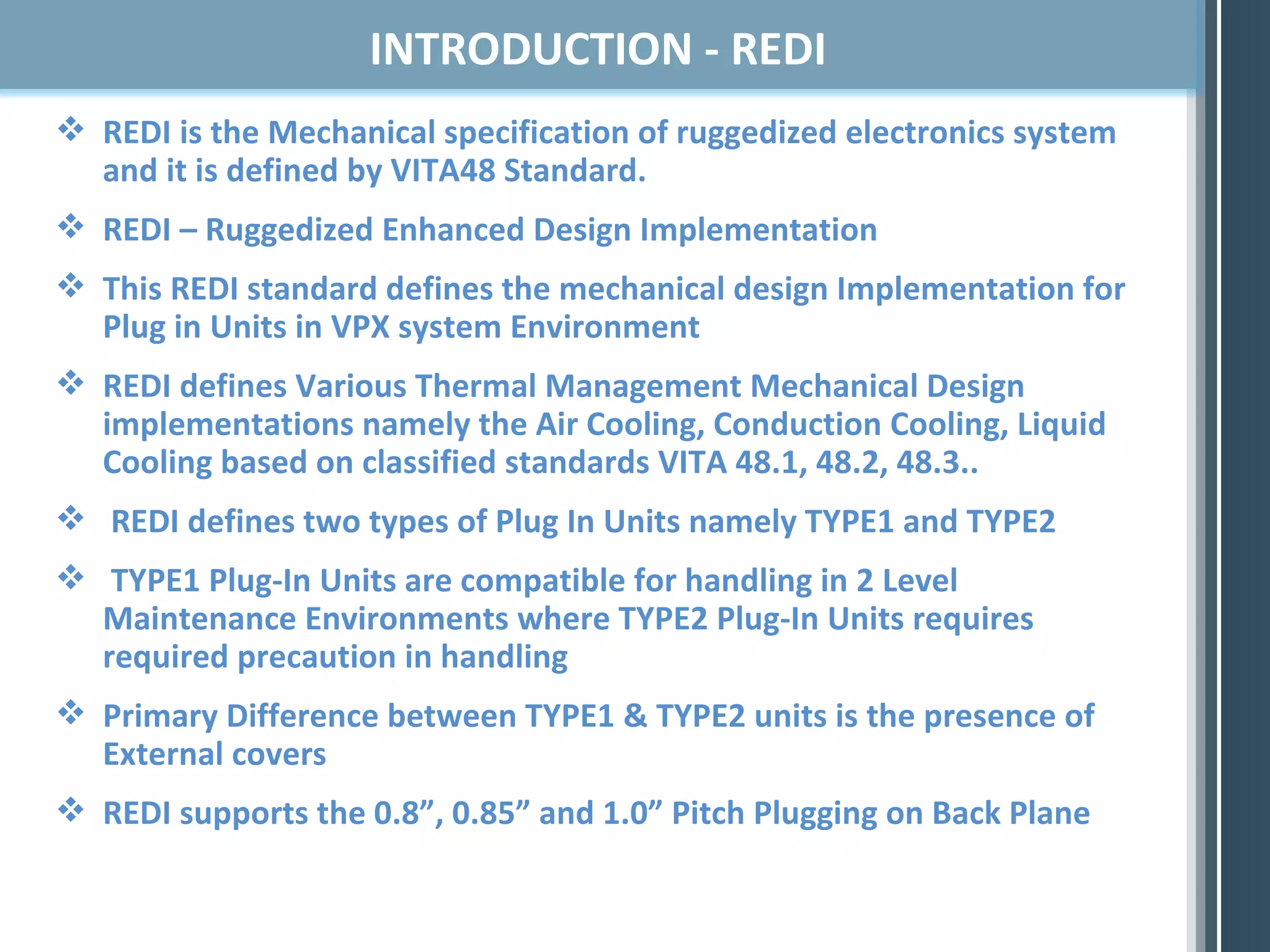 INTRODUCTION - REDI

❖ REDI is the Mechanical specification of ruggedized electronics system and it is defined by VITA48 Standard.

❖ REDI – Ruggedized Enhanced Design Implementation

❖ This REDI standard defines the mechanical design Implementation for Plug in Units in VPX system Environment

❖ REDI defines Various Thermal Management Mechanical Design implementations namely the Air Cooling, Conduction Cooling, Liquid Cooling based on classified standards VITA 48.1, 48.2, 48.3..

❖ REDI defines two types of Plug In Units namely TYPE1 and TYPE2

❖ TYPE1 Plug-In Units are compatible for handling in 2 Level Maintenance Environments where TYPE2 Plug-In Units requires required precaution in handling

❖ Primary Difference between TYPE1 & TYPE2 units is the presence of External covers

❖ REDI supports the 0.8”, 0.85” and 1.0” Pitch Plugging on Back Plane